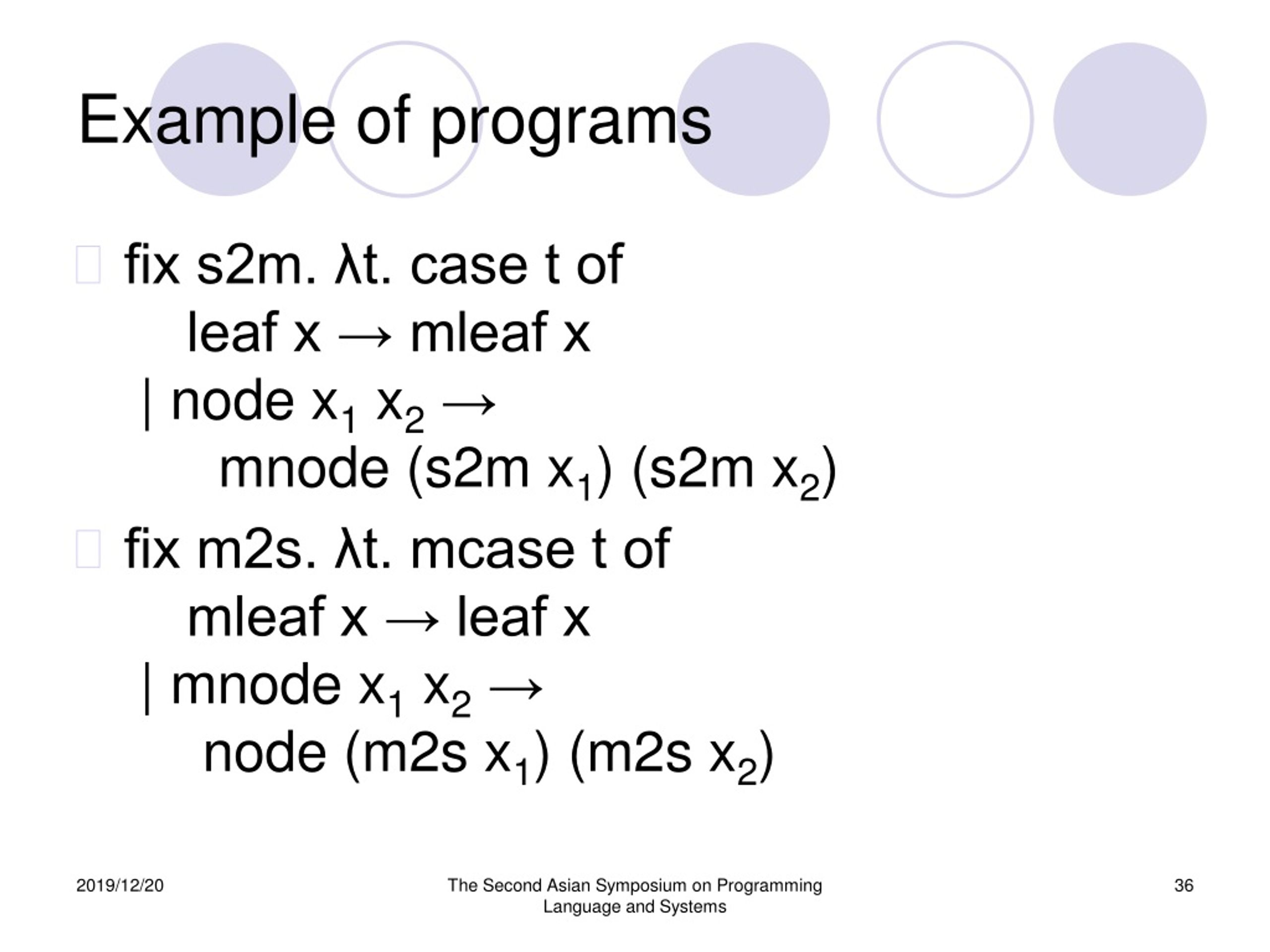 Example of programs

fix s2m. λt. case t of
leaf x → mleaf x
| node $x_1$ $x_2$ →
mnode (s2m $x_1$) (s2m $x_2$)

fix m2s. λt. mcase t of
mleaf x → leaf x
| mnode $x_1$ $x_2$ →
node (m2s $x_1$) (m2s $x_2$)

2019/12/20

The Second Asian Symposium on Programming Language and Systems

36